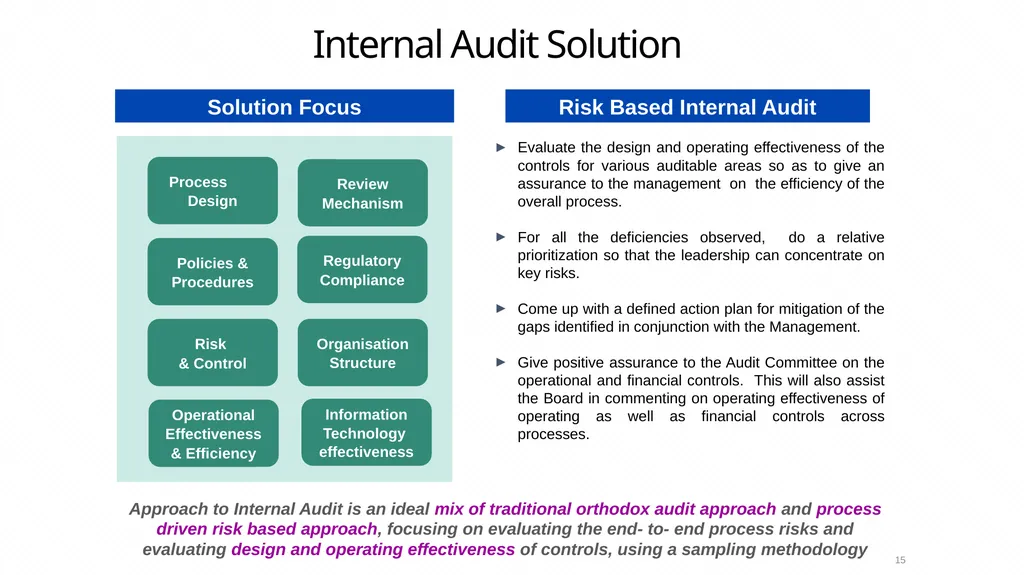 Internal Audit Solution

Solution Focus

Process Design

Review Mechanism

Policies & Procedures

Regulatory Compliance

Risk & Control

Organisation Structure

Operational Effectiveness & Efficiency

Information Technology effectiveness

Risk Based Internal Audit

► Evaluate the design and operating effectiveness of the controls for various auditable areas so as to give an assurance to the management on the efficiency of the overall process.

► For all the deficiencies observed, do a relative prioritization so that the leadership can concentrate on key risks.

► Come up with a defined action plan for mitigation of the gaps identified in conjunction with the Management.

► Give positive assurance to the Audit Committee on the operational and financial controls. This will also assist the Board in commenting on operating effectiveness of operating as well as financial controls across processes.

Approach to Internal Audit is an ideal mix of traditional orthodox audit approach and process driven risk based approach, focusing on evaluating the end- to- end process risks and evaluating design and operating effectiveness of controls, using a sampling methodology

15